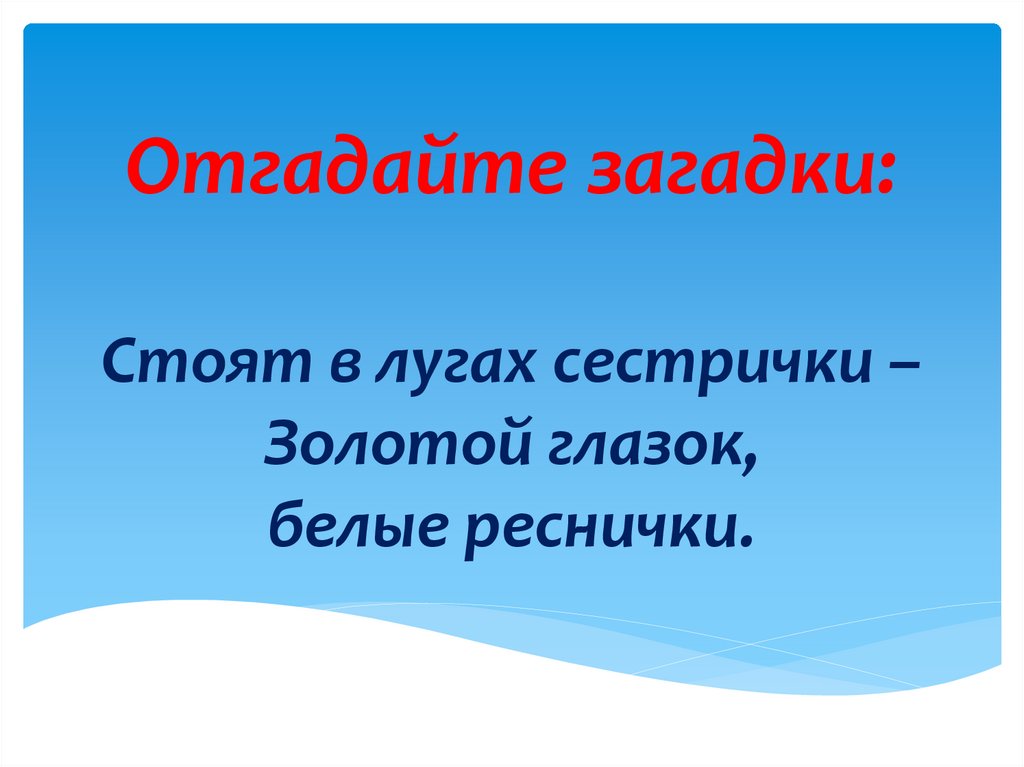 Отгадайте загадки:

Стоят в лугах сестрички –
Золотой глазок,
белые реснички.